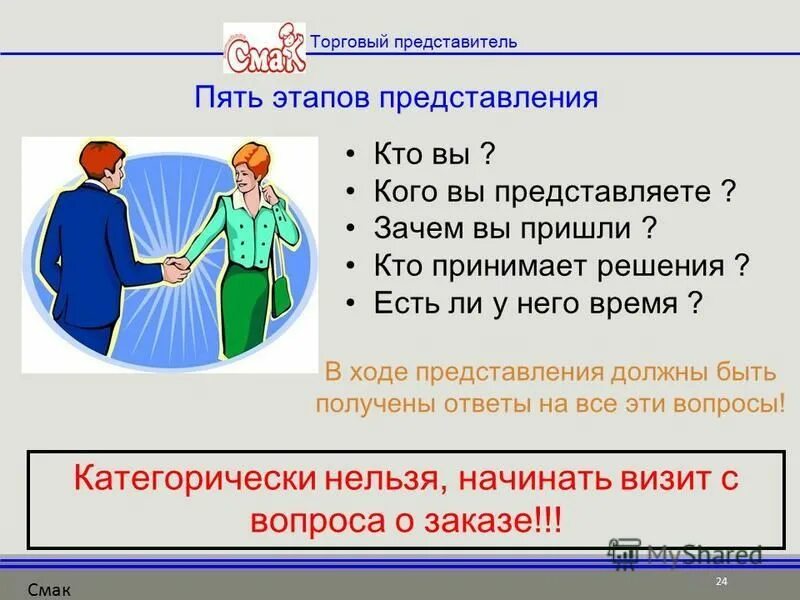 Смак

Торговый представитель

Пять этапов представления

• Кто вы ?
• Кого вы представляете ?
• Зачем вы пришли ?
• Кто принимает решения ?
• Есть ли у него время ?

В ходе представления должны быть получены ответы на все эти вопросы!

Категорически нельзя, начинать визит с вопроса о заказе!!!

MyShared

Смак

24